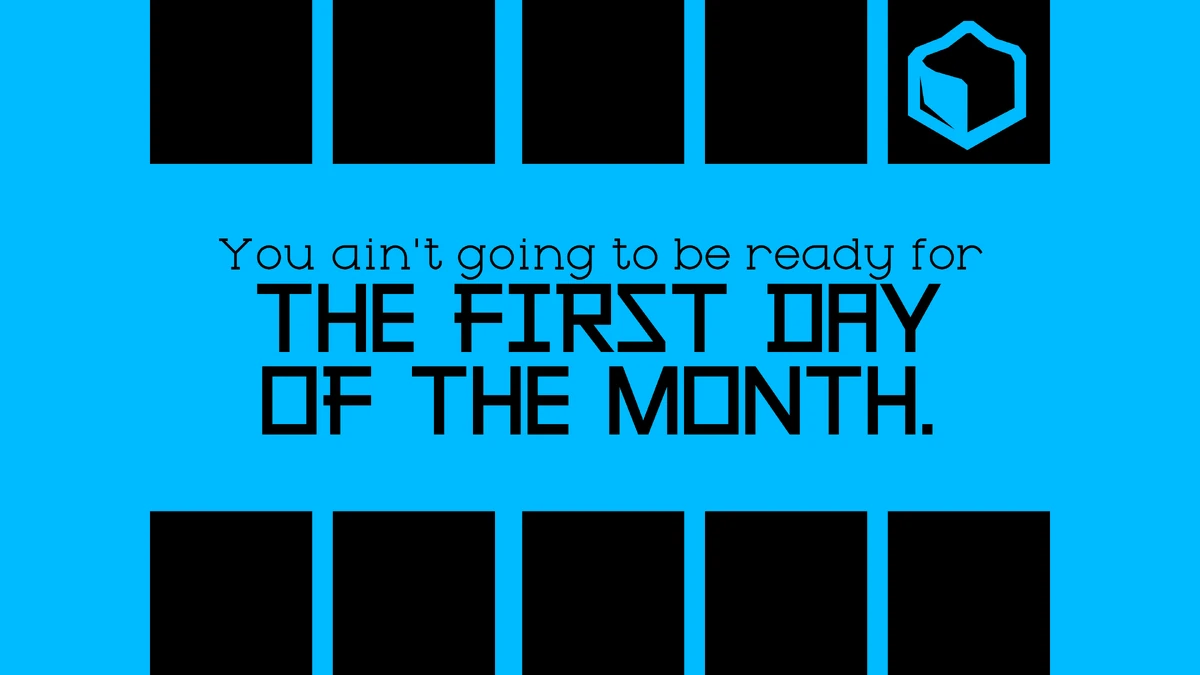 You ain't going to be ready for

THE FIRST DAY OF THE MONTH.